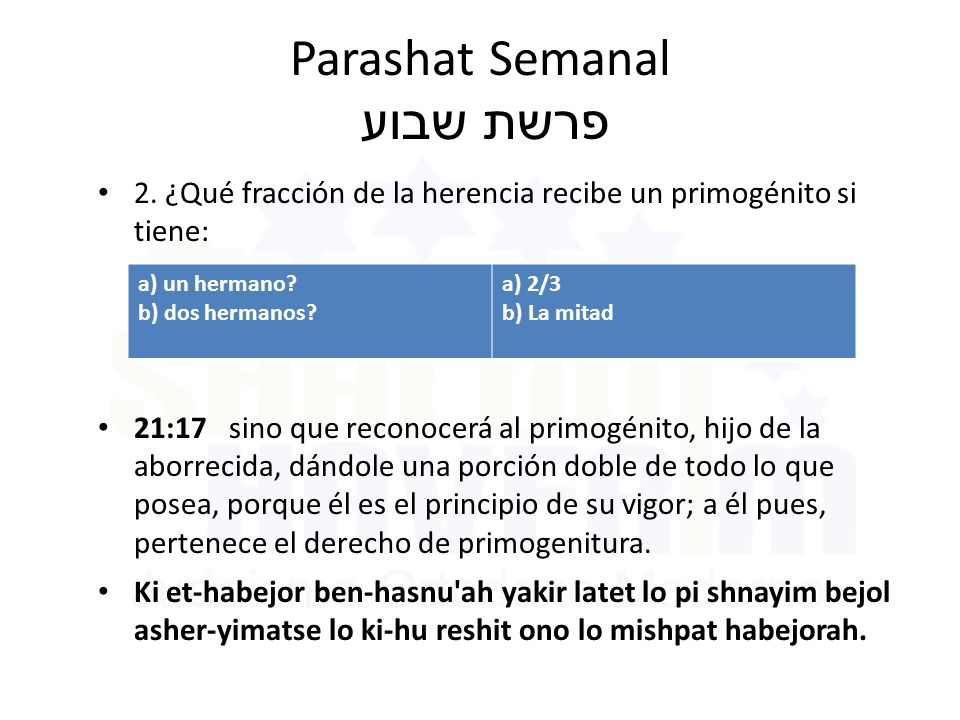 Parashat Semanal
פרשת שבוע

• 2. ¿Qué fracción de la herencia recibe un primogénito si tiene:

| a) un hermano? b) dos hermanos? | a) 2/3 b) La mitad |
|---|---|

• **21:17** sino que reconocerá al primogénito, hijo de la aborrecida, dándole una porción doble de todo lo que posea, porque él es el principio de su vigor; a él pues, pertenece el derecho de primogenitura.

• **Ki et-habejor ben-hasnu'ah yakir latet lo pi shnayim bejol asher-yimatse lo ki-hu reshit ono lo mishpat habejorah.**